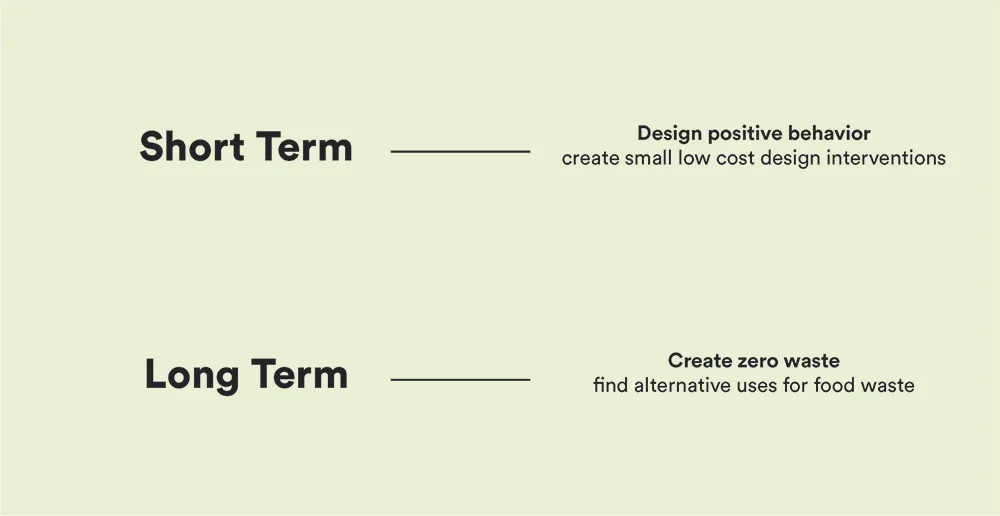 Short Term

Design positive behavior
create small low cost design interventions

Long Term

Create zero waste
find alternative uses for food waste